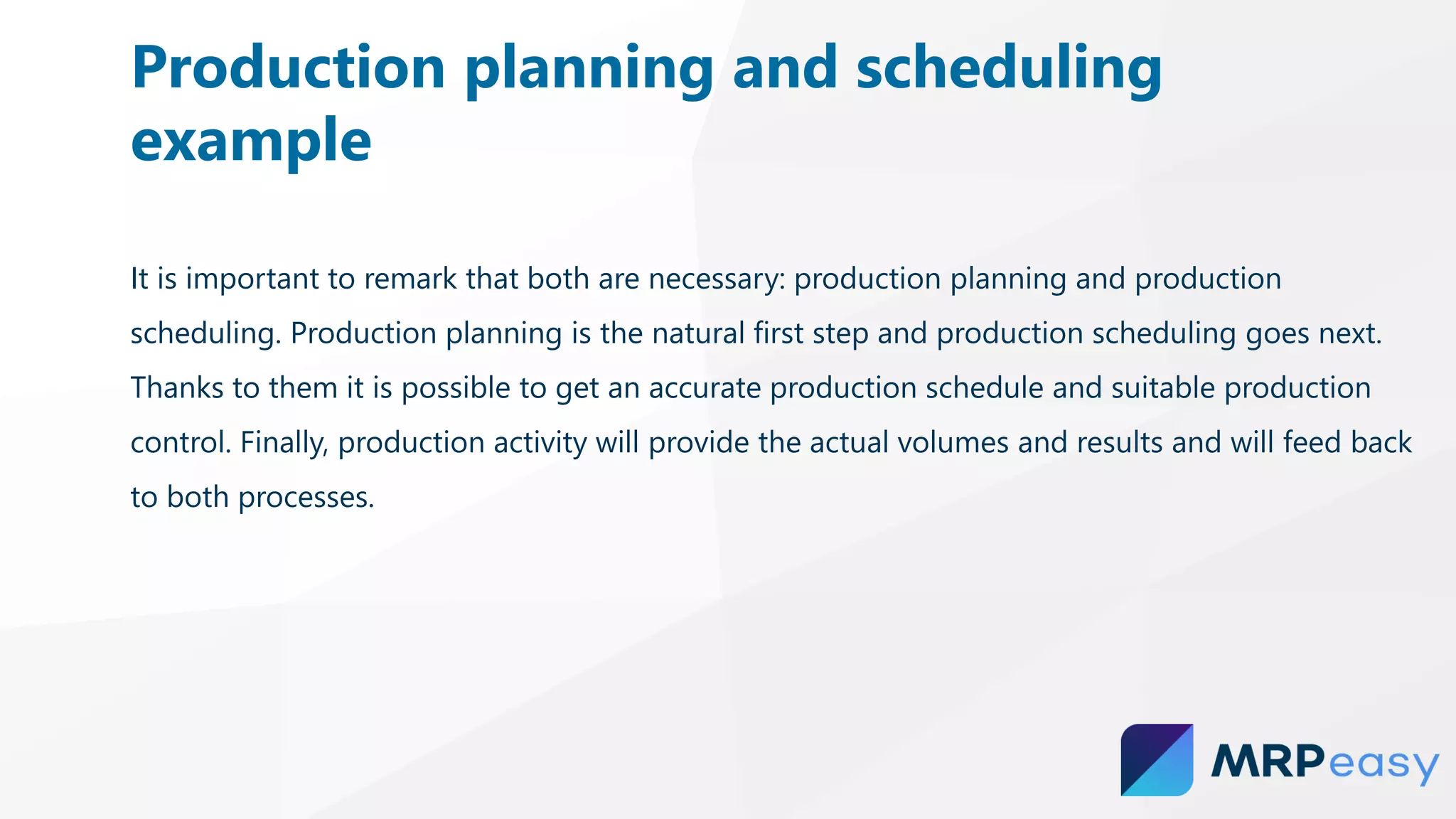 Production planning and scheduling example

It is important to remark that both are necessary: production planning and production scheduling. Production planning is the natural first step and production scheduling goes next. Thanks to them it is possible to get an accurate production schedule and suitable production control. Finally, production activity will provide the actual volumes and results and will feed back to both processes.

MRPeasy